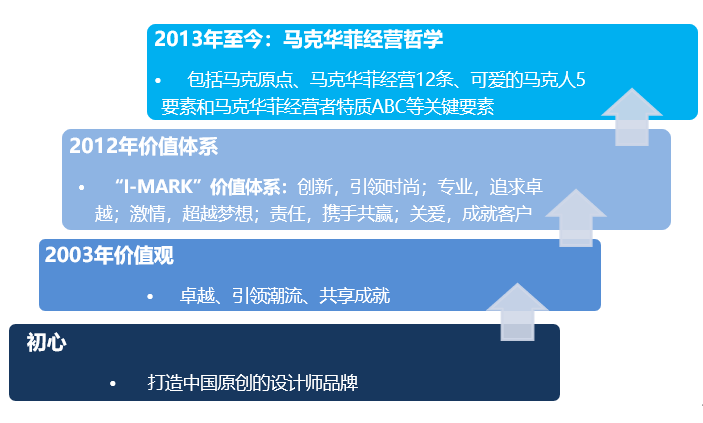 2013年至今：马克华菲经营哲学

• 包括马克原点、马克华菲经营12条、可爱的马克人5要素和马克华菲经营者特质ABC等关键要素

2012年价值体系

• “I-MARK”价值体系：创新，引领时尚；专业，追求卓越；激情，超越梦想；责任，携手共赢；关爱，成就客户

2003年价值观

• 卓越、引领潮流、共享成就

初心

• 打造中国原创的设计师品牌